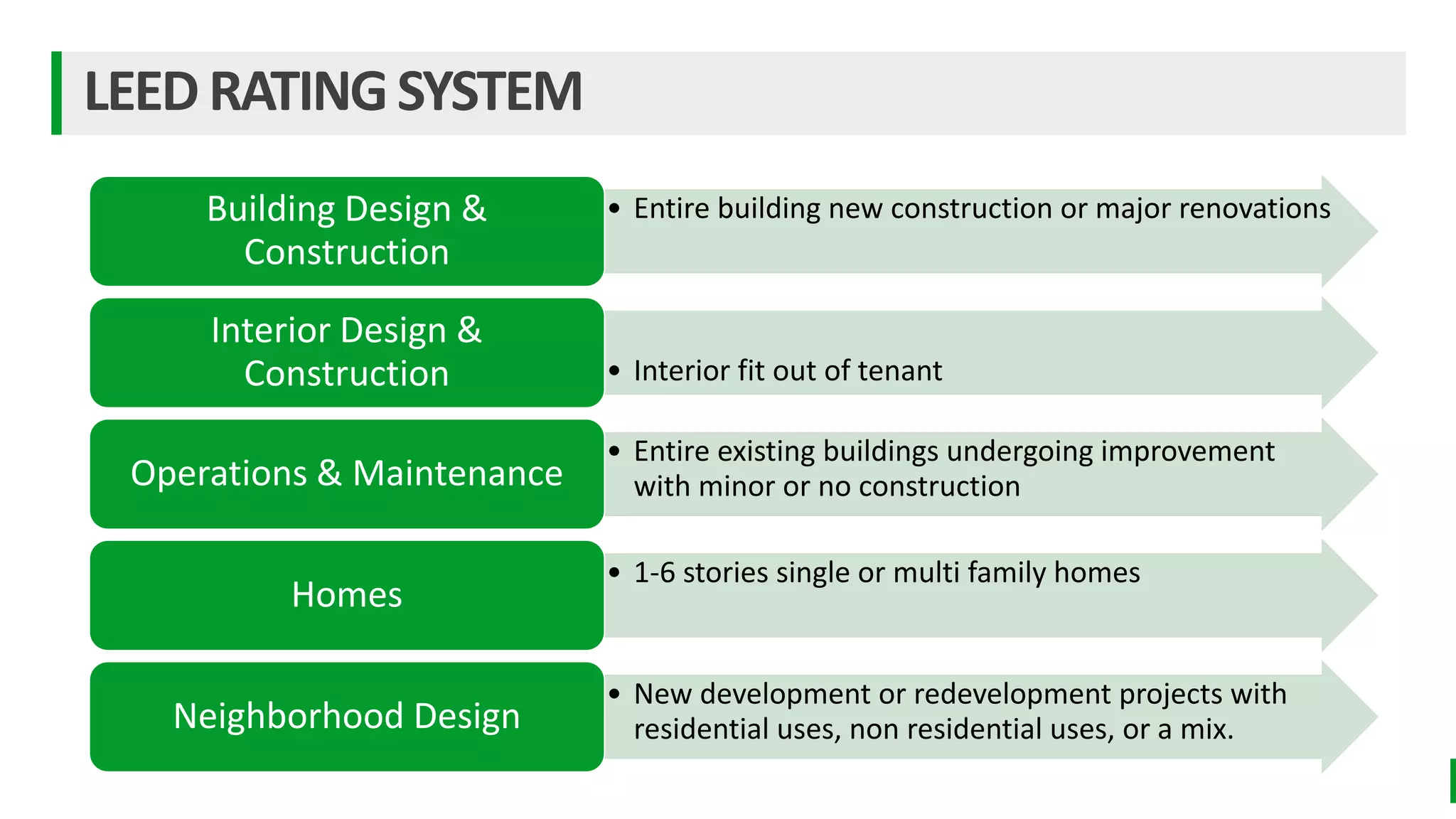 LEED RATING SYSTEM

Building Design & Construction

• Entire building new construction or major renovations

Interior Design & Construction

• Interior fit out of tenant

Operations & Maintenance

• Entire existing buildings undergoing improvement with minor or no construction

Homes

• 1-6 stories single or multi family homes

Neighborhood Design

• New development or redevelopment projects with residential uses, non residential uses, or a mix.